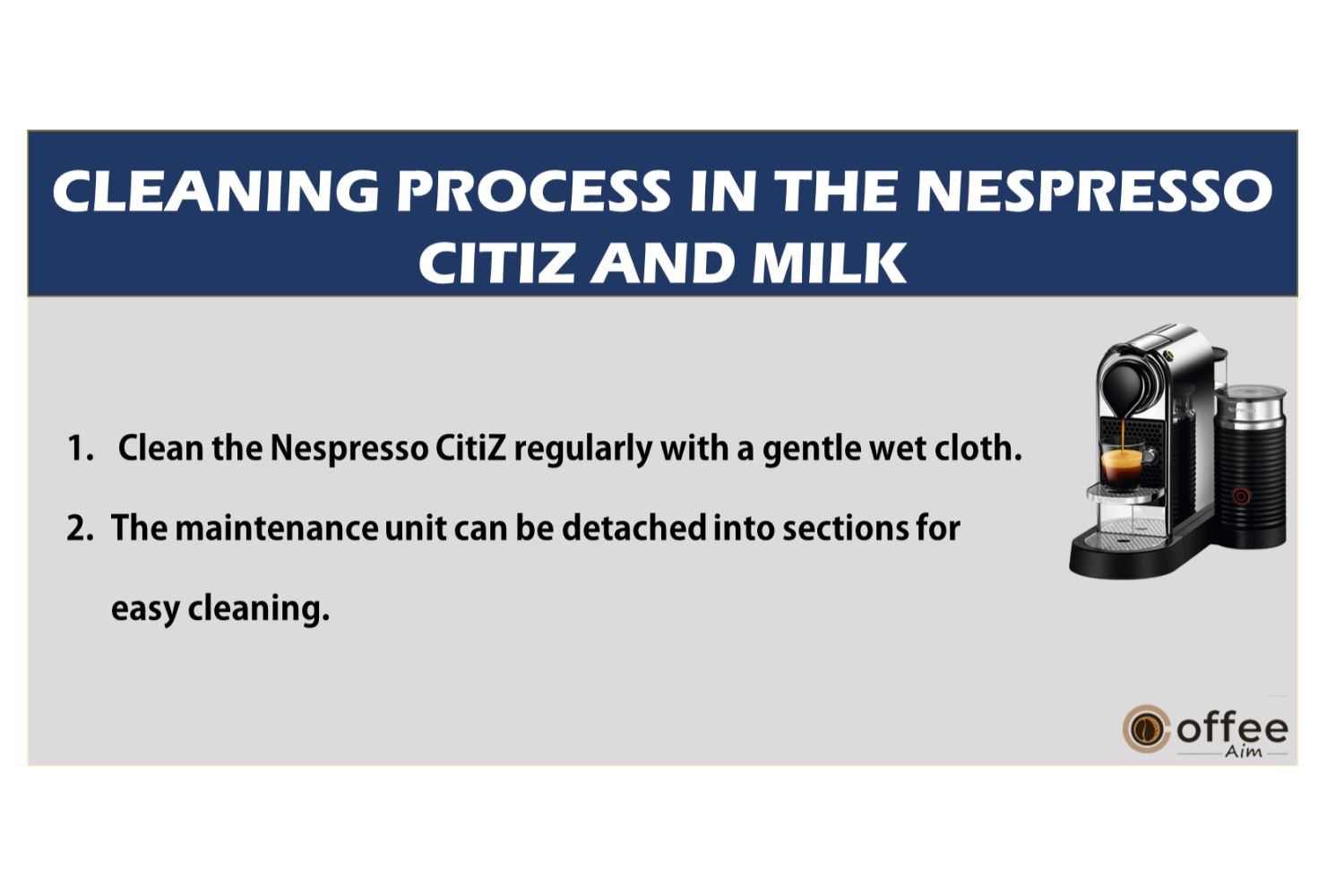 CLEANING PROCESS IN THE NESPRESSO CITIZ AND MILK

1. Clean the Nespresso CitiZ regularly with a gentle wet cloth.

2. The maintenance unit can be detached into sections for easy cleaning.

Coffee Aim